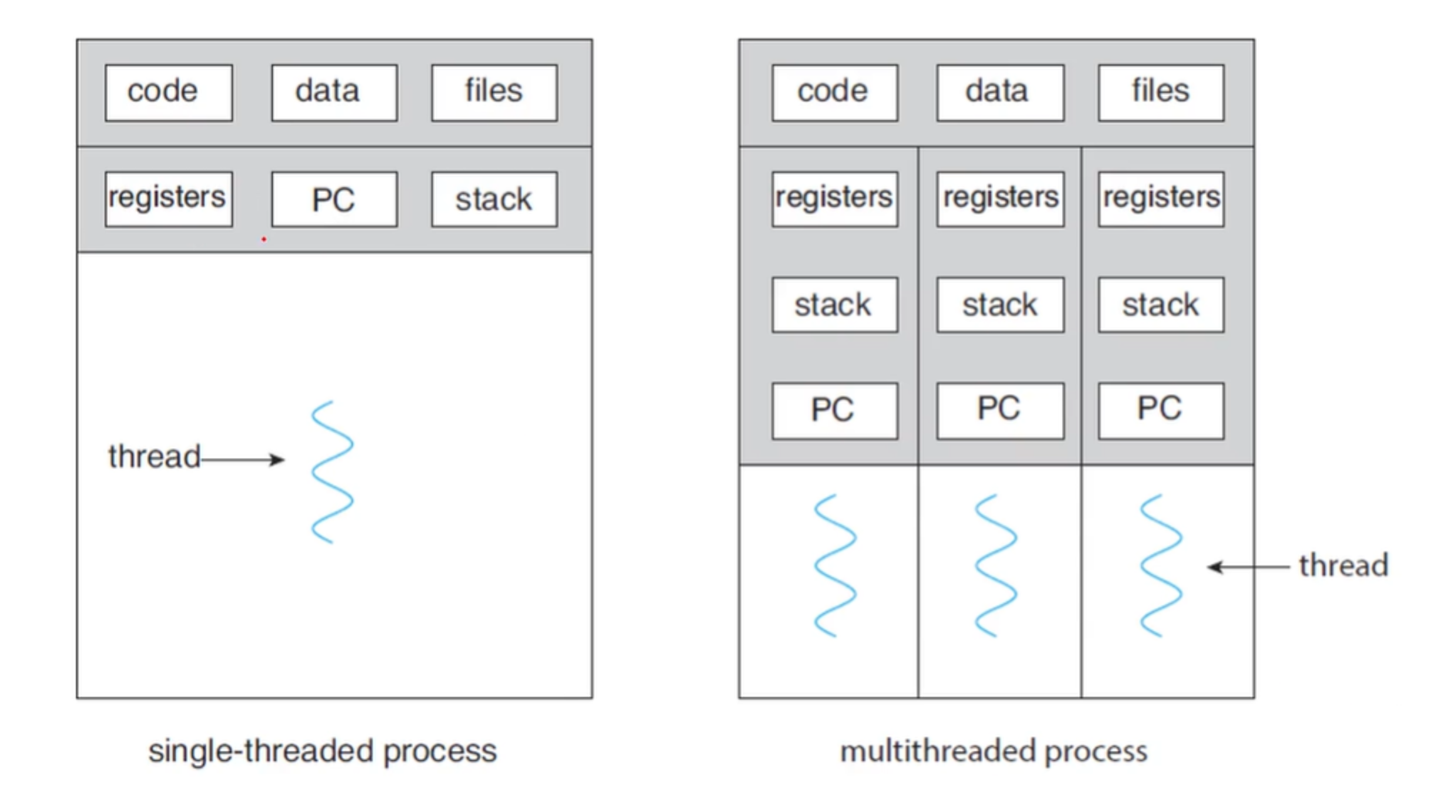 code
data
files
registers
PC
stack
thread
single-threaded process

code
data
files
registers
registers
registers
stack
stack
stack
PC
PC
PC
thread
multithreaded process